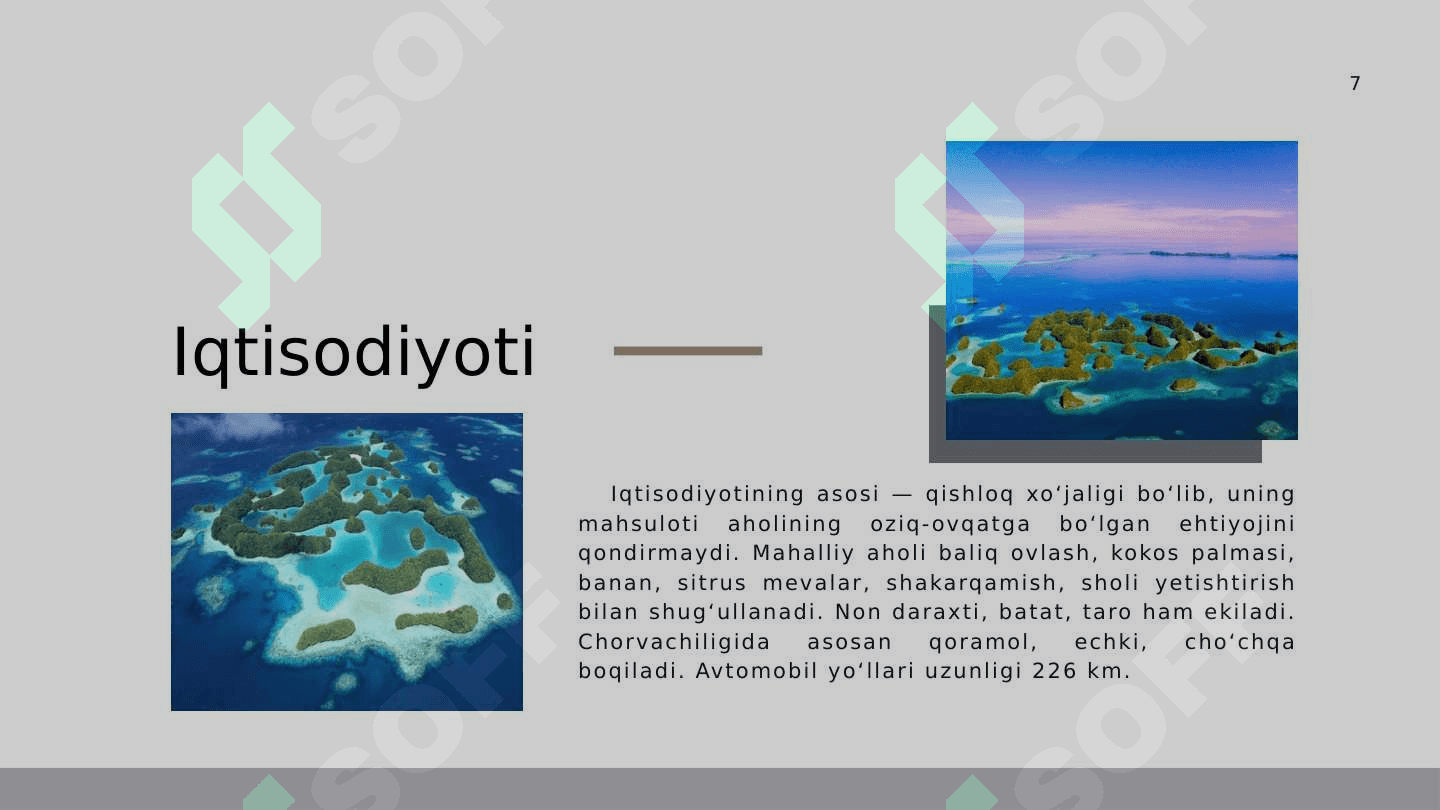 7

Iqtisodiyoti

Iqtisodiyotining asosi — qishloq xoʻjaligi boʻlib, uning mahsuloti aholining oziq-ovqatga boʻlgan ehtiyojini qondirmaydi. Mahalliy aholi baliq ovlash, kokos palmasi, banan, sitrus mevalar, shakarqamish, sholi yetishtirish bilan shugʻullanadi. Non daraxti, batat, taro ham ekiladi. Chorvachiligida asosan qoramol, echki, choʻchqa boqiladi. Avtomobil yoʻllari uzunligi 226 km.